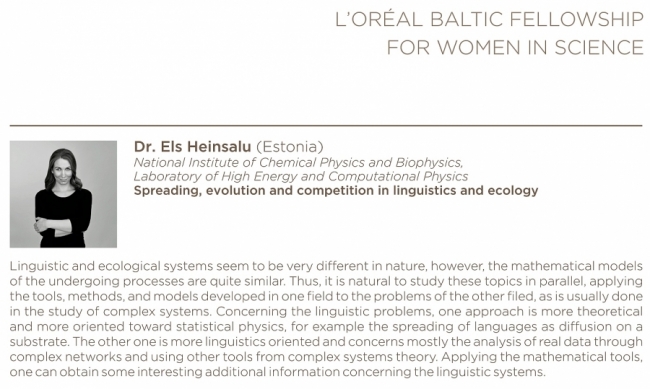 L'ORÉAL BALTIC FELLOWSHIP
FOR WOMEN IN SCIENCE

Dr. Els Heinsalu (Estonia)
National Institute of Chemical Physics and Biophysics,
Laboratory of High Energy and Computational Physics
Spreading, evolution and competition in linguistics and ecology

Linguistic and ecological systems seem to be very different in nature, however, the mathematical models of the undergoing processes are quite similar. Thus, it is natural to study these topics in parallel, applying the tools, methods, and models developed in one field to the problems of the other filed, as is usually done in the study of complex systems. Concerning the linguistic problems, one approach is more theoretical and more oriented toward statistical physics, for example the spreading of languages as diffusion on a substrate. The other one is more linguistics oriented and concerns mostly the analysis of real data through complex networks and using other tools from complex systems theory. Applying the mathematical tools, one can obtain some interesting additional information concerning the linguistic systems.